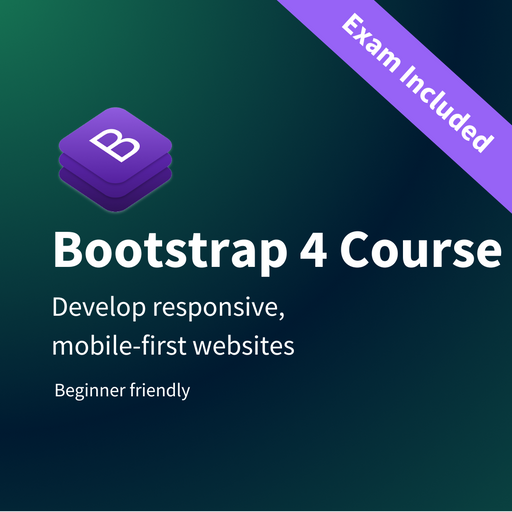 Exam Included

B

Bootstrap 4 Course

Develop responsive, mobile-first websites

Beginner friendly